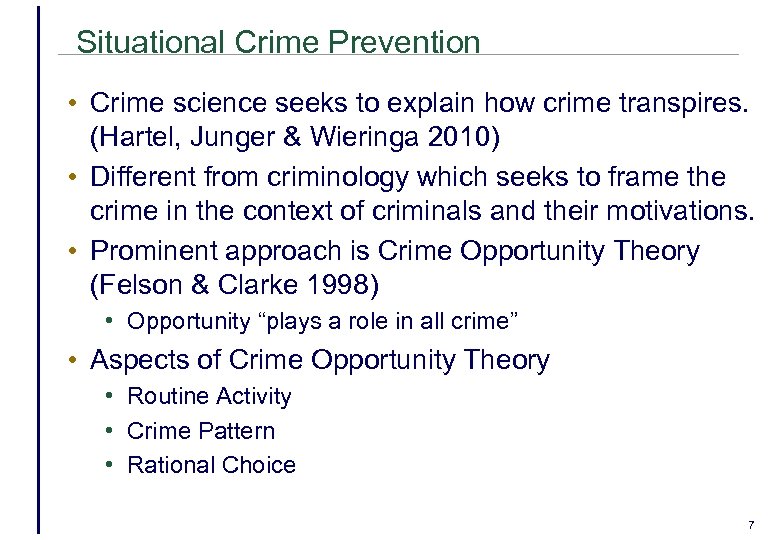 Situational Crime Prevention

• Crime science seeks to explain how crime transpires. (Hartel, Junger & Wieringa 2010)
• Different from criminology which seeks to frame the crime in the context of criminals and their motivations.
• Prominent approach is Crime Opportunity Theory (Felson & Clarke 1998)
  • Opportunity “plays a role in all crime”
• Aspects of Crime Opportunity Theory
  • Routine Activity
  • Crime Pattern
  • Rational Choice

7